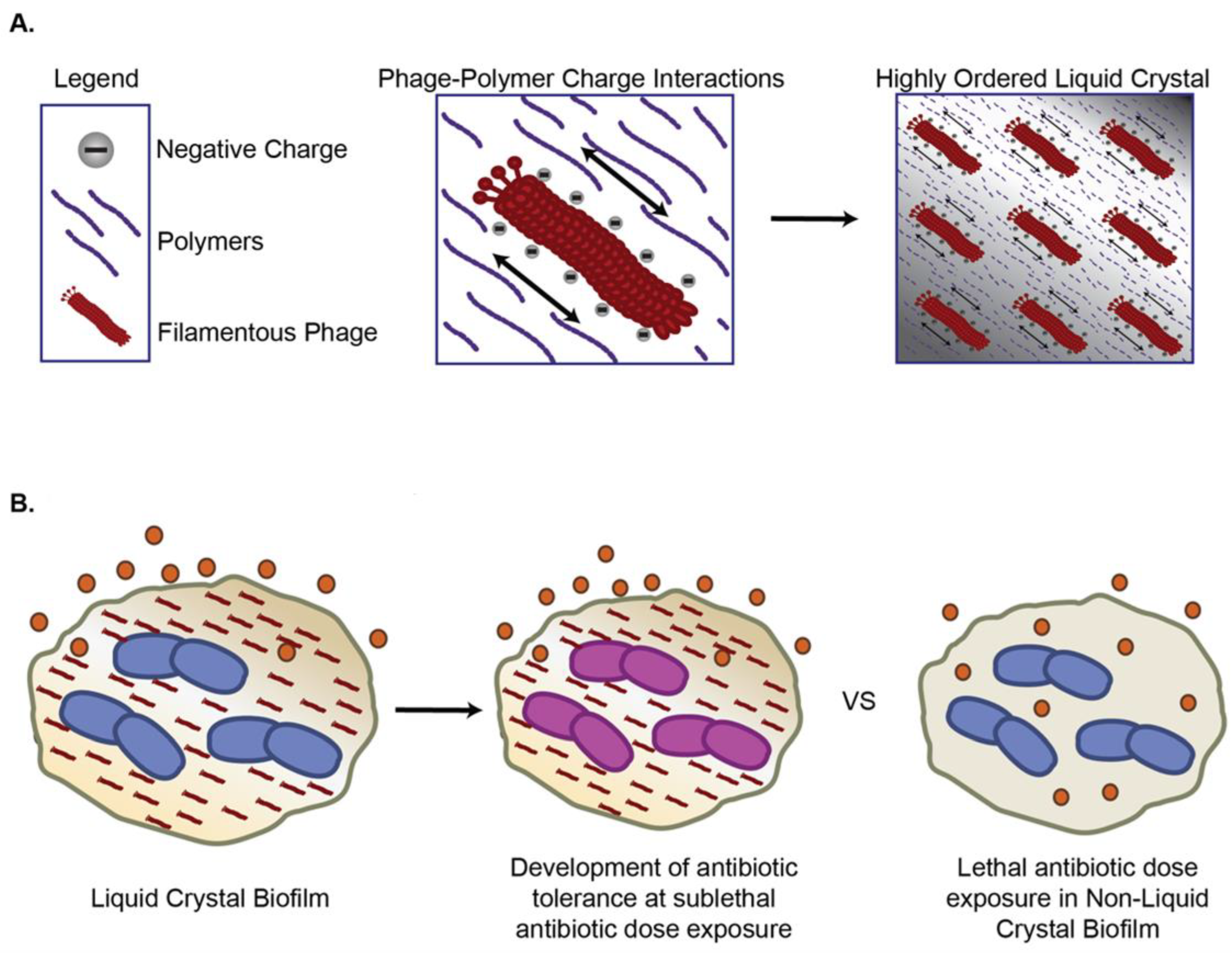 A.

Legend

Negative Charge

Polymers

Filamentous Phage

Phage-Polymer Charge Interactions

Highly Ordered Liquid Crystal

B.

Liquid Crystal Biofilm

Development of antibiotic tolerance at sublethal antibiotic dose exposure

VS

Lethal antibiotic dose exposure in Non-Liquid Crystal Biofilm